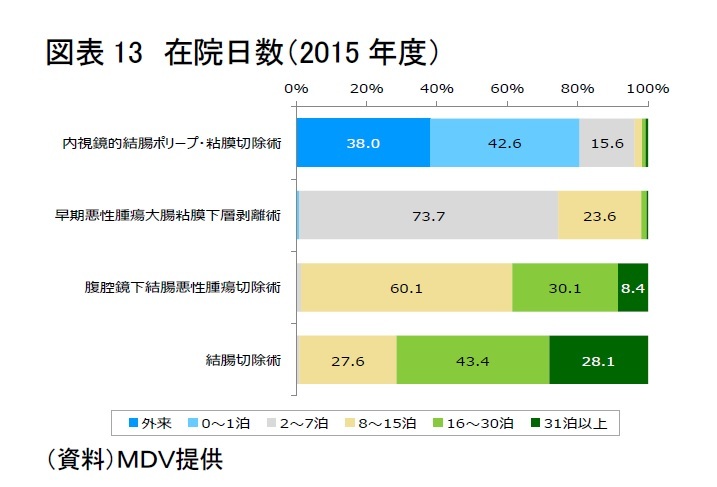 図表 13　在院日数(2015 年度)

0%　20%　40%　60%　80%　100%

内視鏡的結腸ポリープ・粘膜切除術　38.0　42.6　15.6

早期悪性腫瘍大腸粘膜下層剥離術　73.7　23.6

腹腔鏡下結腸悪性腫瘍切除術　60.1　30.1　8.4

結腸切除術　27.6　43.4　28.1

外来　0～1泊　2～7泊　8～15泊　16～30泊　31泊以上

(資料)MDV提供